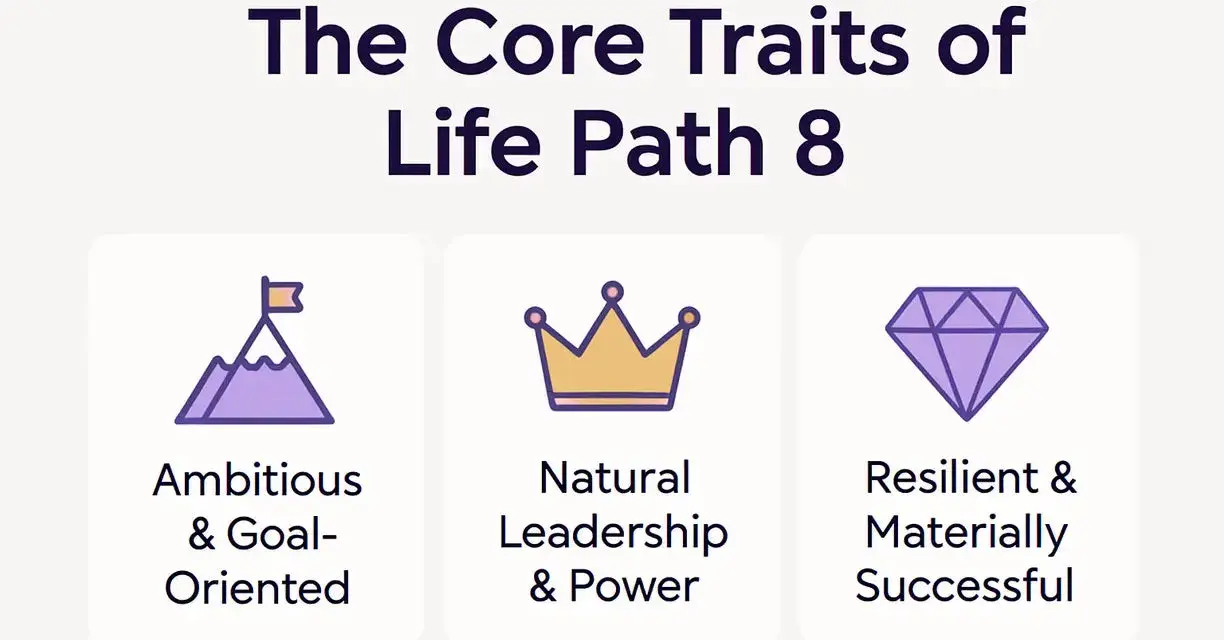 The Core Traits of Life Path 8

Ambitious & Goal-Oriented

Natural Leadership & Power

Resilient & Materially Successful